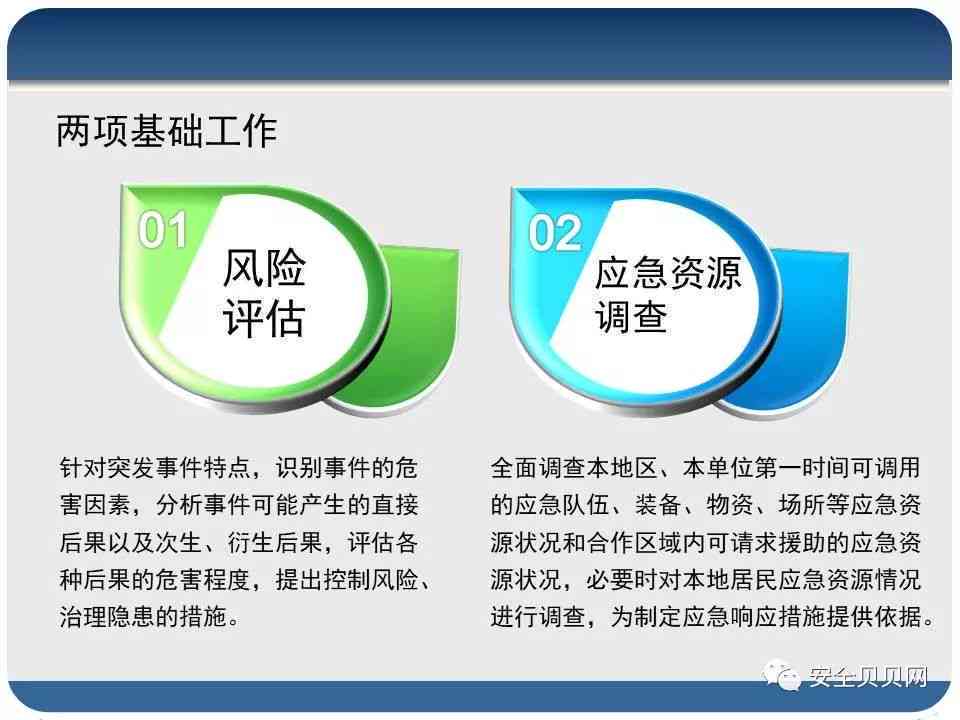 两项基础工作

01
风险评估

02
应急资源调查

针对突发事件特点，识别事件的危害因素，分析事件可能产生的直接后果以及次生、衍生后果，评估各种后果的危害程度，提出控制风险、治理隐患的措施。

全面调查本地区、本单位第一时间可调用的应急队伍、装备、物资、场所等应急资源状况和合作区域内可请求援助的应急资源状况，必要时对本地居民应急资源情况进行调查，为制定应急响应措施提供依据。

安全贝贝网